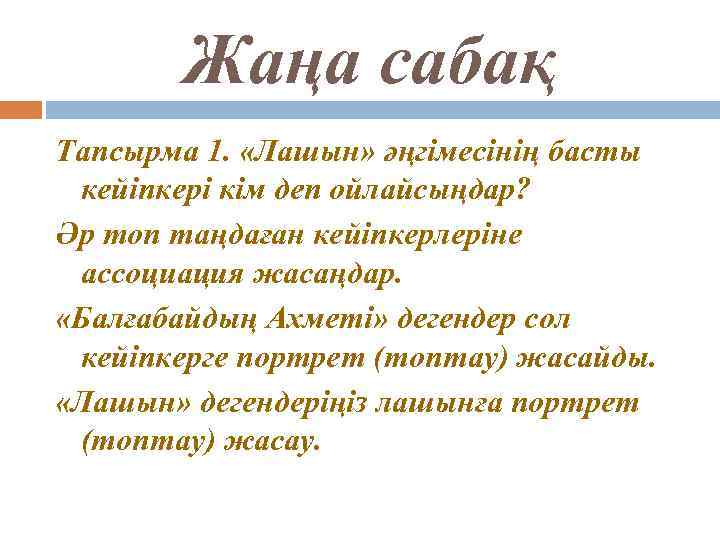 Жаңа сабақ

Тапсырма 1. «Лашын» әңгімесінің басты кейіпкері кім деп ойлайсыңдар?

Әр топ таңдаған кейіпкерлеріне ассоциация жасаңдар.

«Балғабайдың Ахметі» дегендер сол кейіпкерге портрет (топтау) жасайды.

«Лашын» дегендеріңіз лашынға портрет (топтау) жасау.